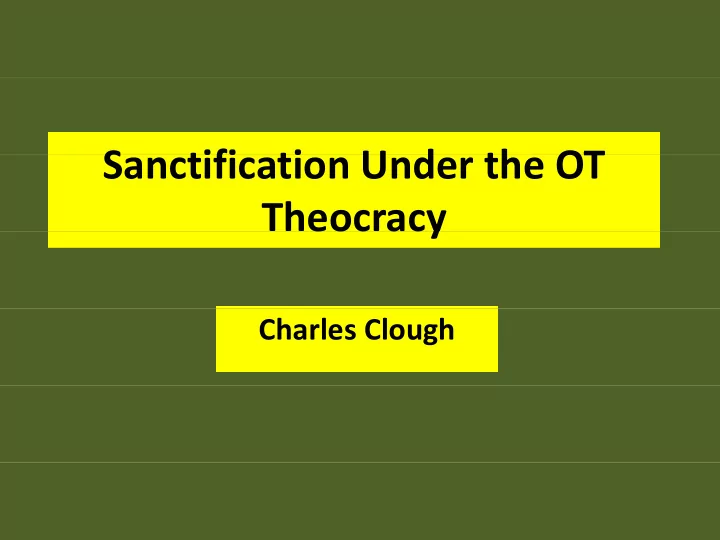 Sanctification Under the OT Theocracy

Charles Clough